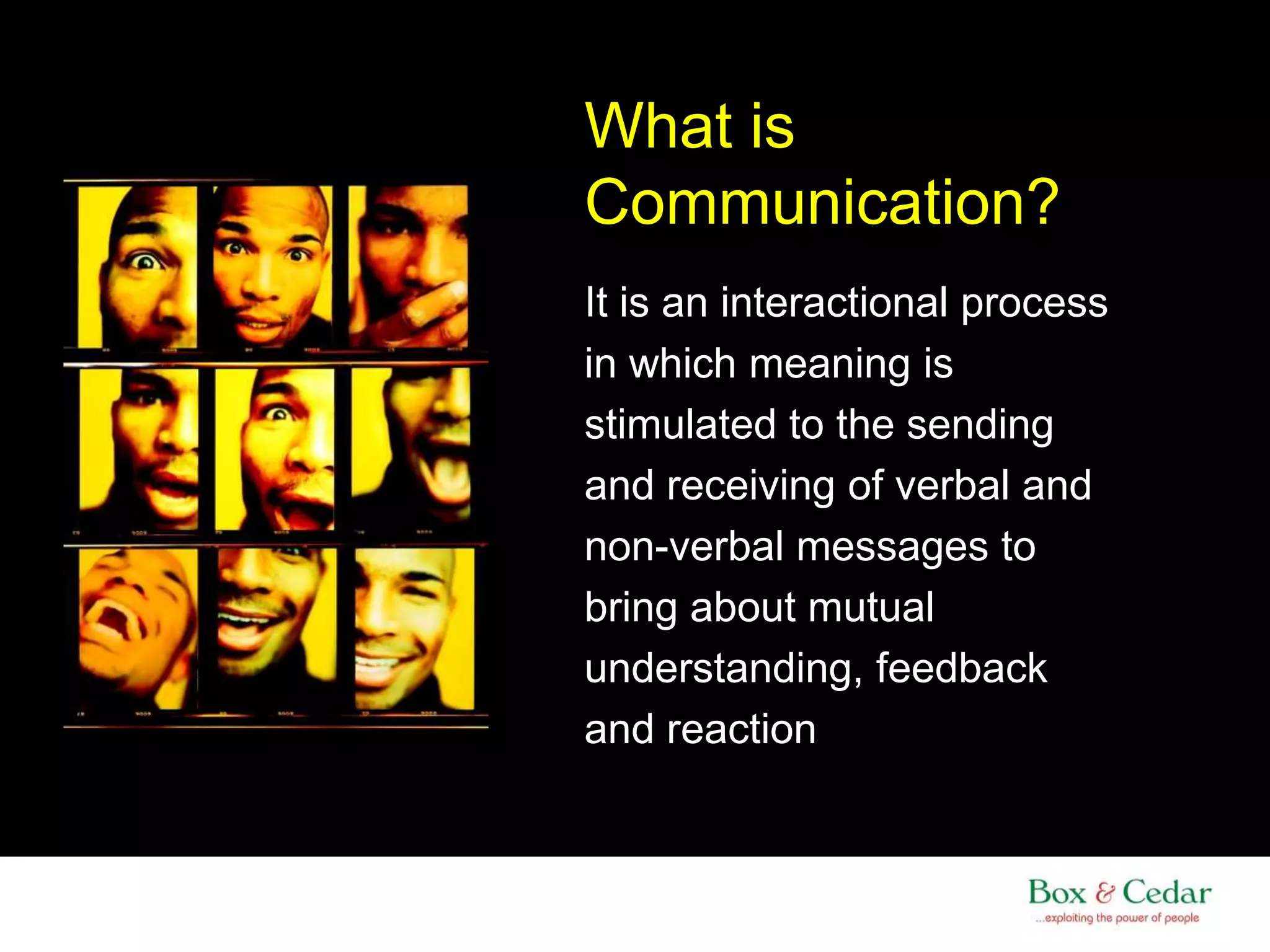 What is Communication?

It is an interactional process in which meaning is stimulated to the sending and receiving of verbal and non-verbal messages to bring about mutual understanding, feedback and reaction

Box & Cedar
...exploiting the power of people